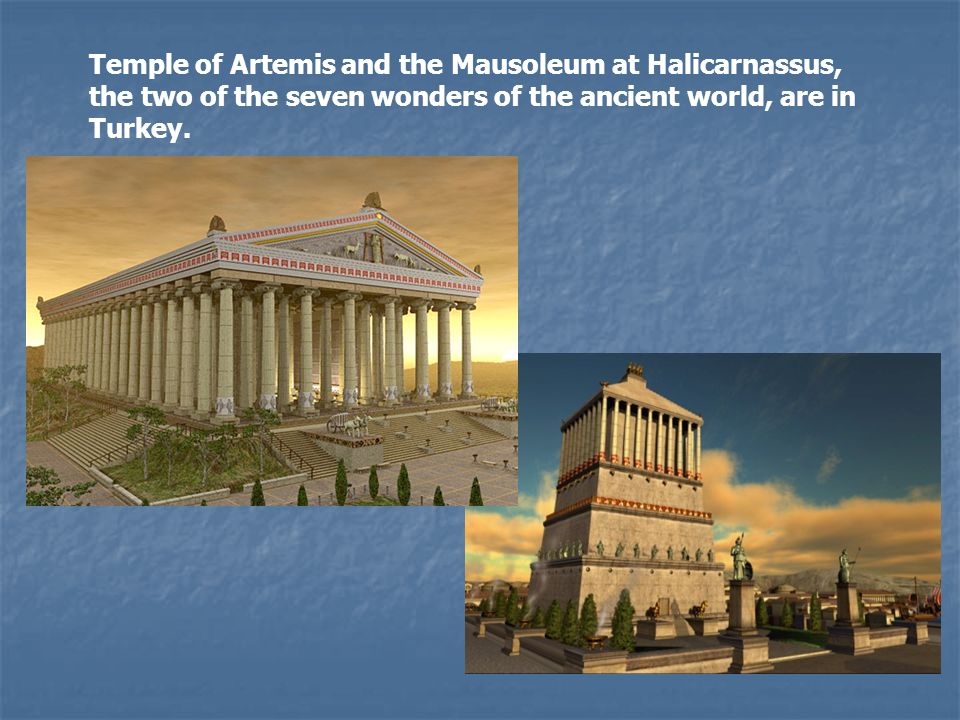 Temple of Artemis and the Mausoleum at Halicarnassus, the two of the seven wonders of the ancient world, are in Turkey.